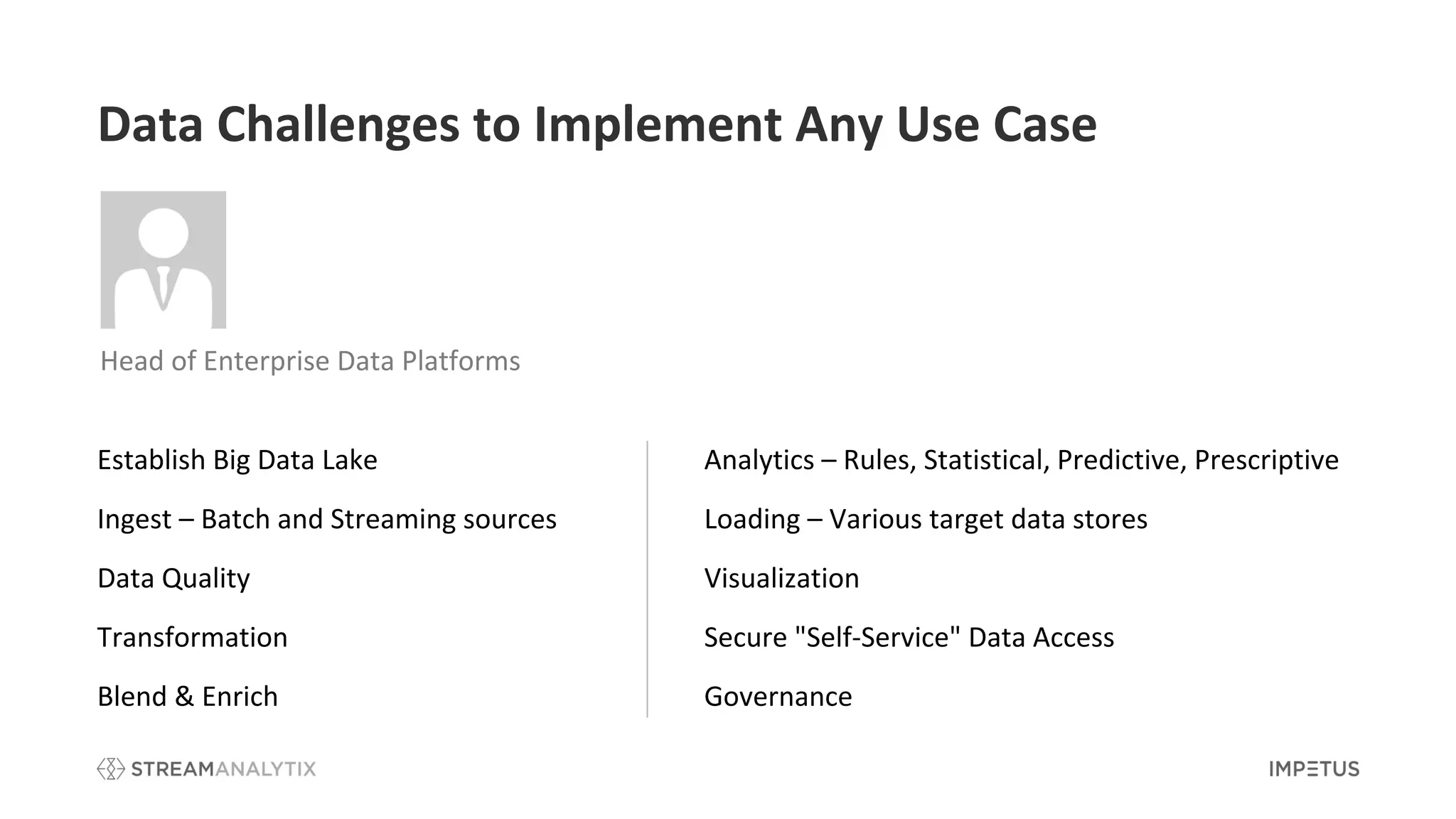 Data Challenges to Implement Any Use Case

Head of Enterprise Data Platforms

Establish Big Data Lake

Ingest – Batch and Streaming sources

Data Quality

Transformation

Blend & Enrich

Analytics – Rules, Statistical, Predictive, Prescriptive

Loading – Various target data stores

Visualization

Secure "Self-Service" Data Access

Governance

STREAMANALYTIX

IMPETUS